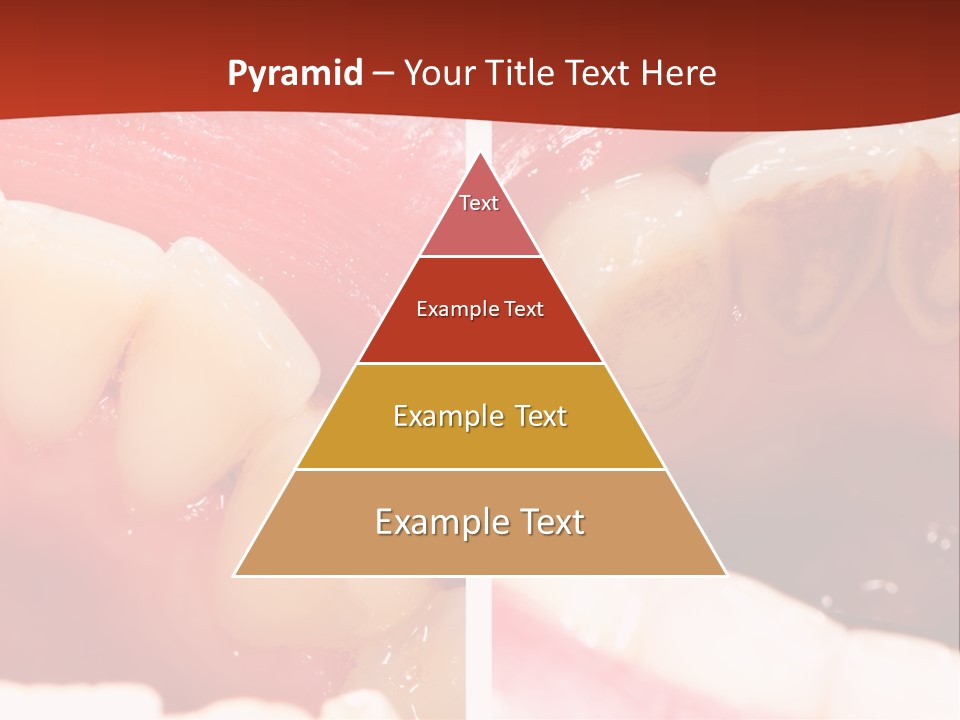 Pyramid – Your Title Text Here

Text

Example Text

Example Text

Example Text